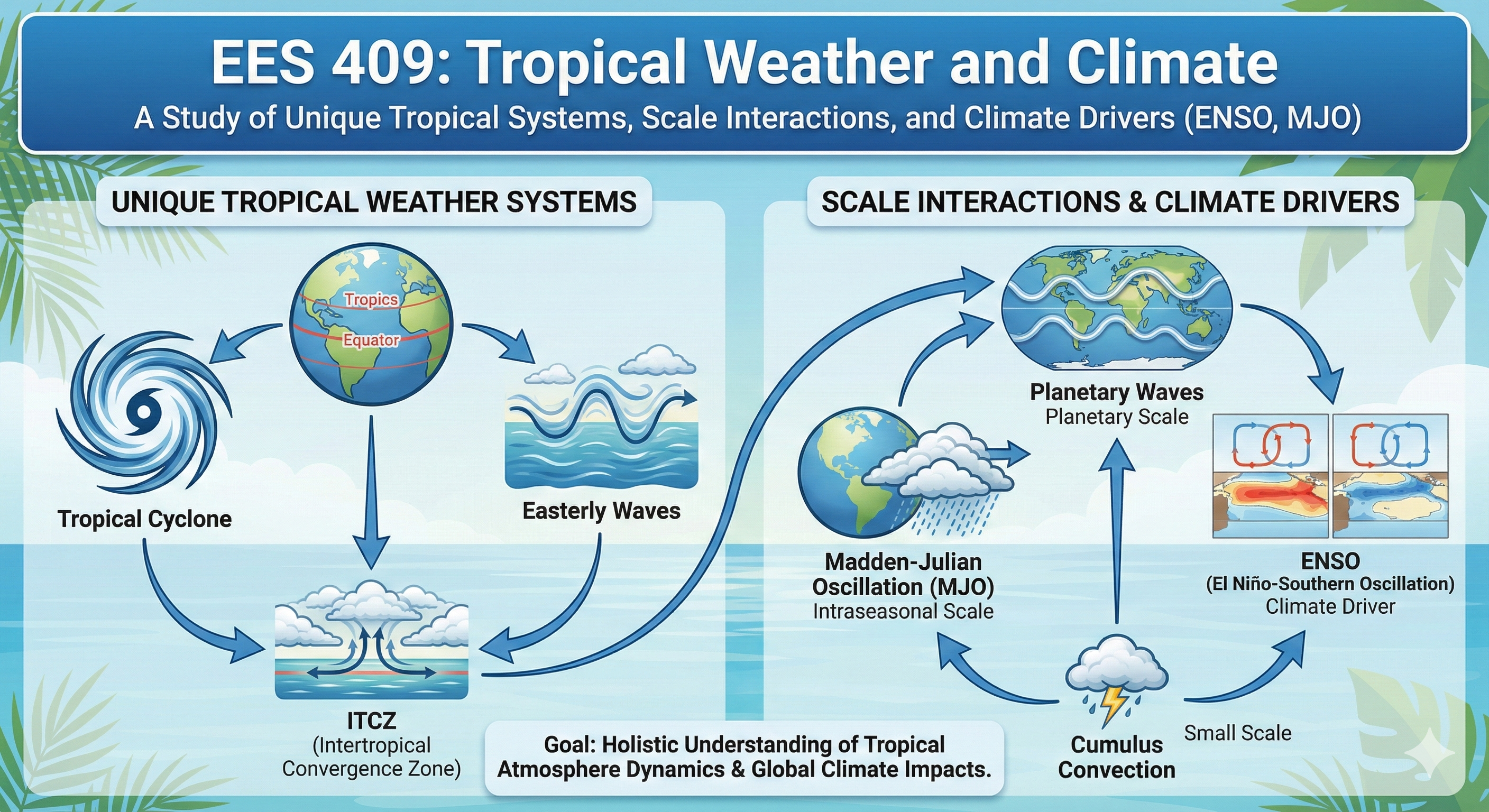 EES 409: Tropical Weather and Climate

A Study of Unique Tropical Systems, Scale Interactions, and Climate Drivers (ENSO, MJO)

UNIQUE TROPICAL WEATHER SYSTEMS

Tropics

Equator

Tropical Cyclone

Easterly Waves

ITCZ
(Intertropical Convergence Zone)

SCALE INTERACTIONS & CLIMATE DRIVERS

Planetary Waves
Planetary Scale

Madden-Julian Oscillation (MJO)
Intraseasonal Scale

ENSO
(El Niño-Southern Oscillation)
Climate Driver

Cumulus Convection

Small Scale

Goal: Holistic Understanding of Tropical Atmosphere Dynamics & Global Climate Impacts.